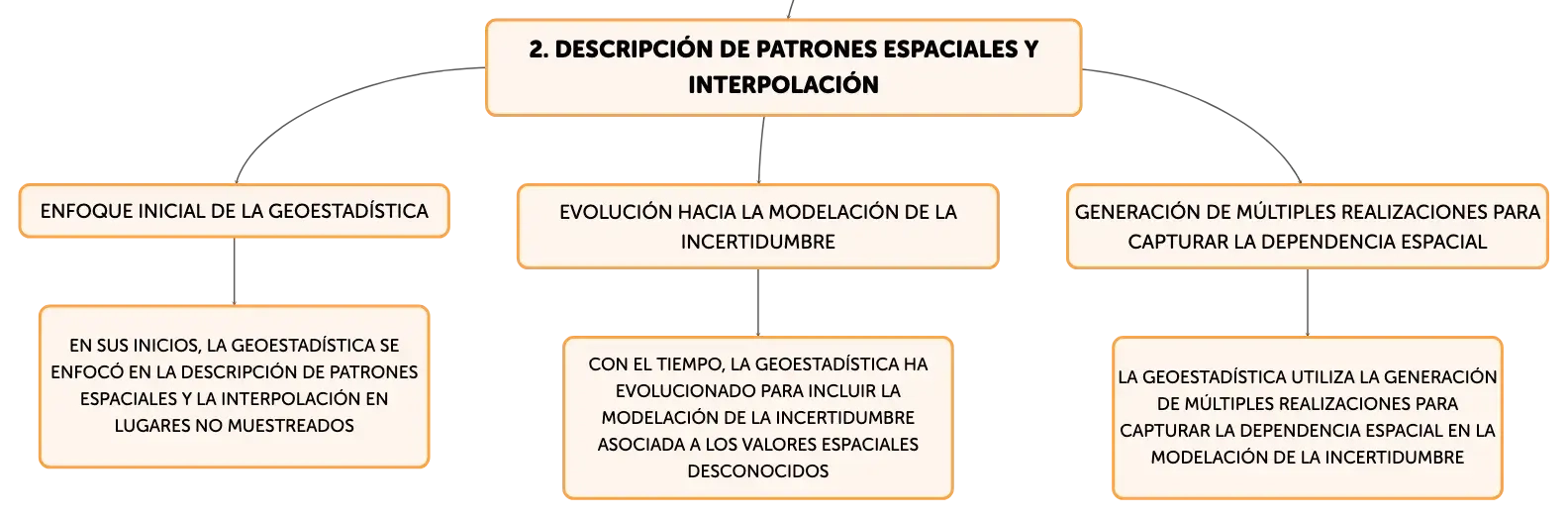 2. DESCRIPCIÓN DE PATRONES ESPACIALES Y INTERPOLACIÓN

ENFOQUE INICIAL DE LA GEOESTADÍSTICA

EN SUS INICIOS, LA GEOESTADÍSTICA SE ENFOCÓ EN LA DESCRIPCIÓN DE PATRONES ESPACIALES Y LA INTERPOLACIÓN EN LUGARES NO MUESTREADOS

EVOLUCIÓN HACIA LA MODELACIÓN DE LA INCERTIDUMBRE

CON EL TIEMPO, LA GEOESTADÍSTICA HA EVOLUCIONADO PARA INCLUIR LA MODELACIÓN DE LA INCERTIDUMBRE ASOCIADA A LOS VALORES ESPACIALES DESCONOCIDOS

GENERACIÓN DE MÚLTIPLES REALIZACIONES PARA CAPTURAR LA DEPENDENCIA ESPACIAL

LA GEOESTADÍSTICA UTILIZA LA GENERACIÓN DE MÚLTIPLES REALIZACIONES PARA CAPTURAR LA DEPENDENCIA ESPACIAL EN LA MODELACIÓN DE LA INCERTIDUMBRE